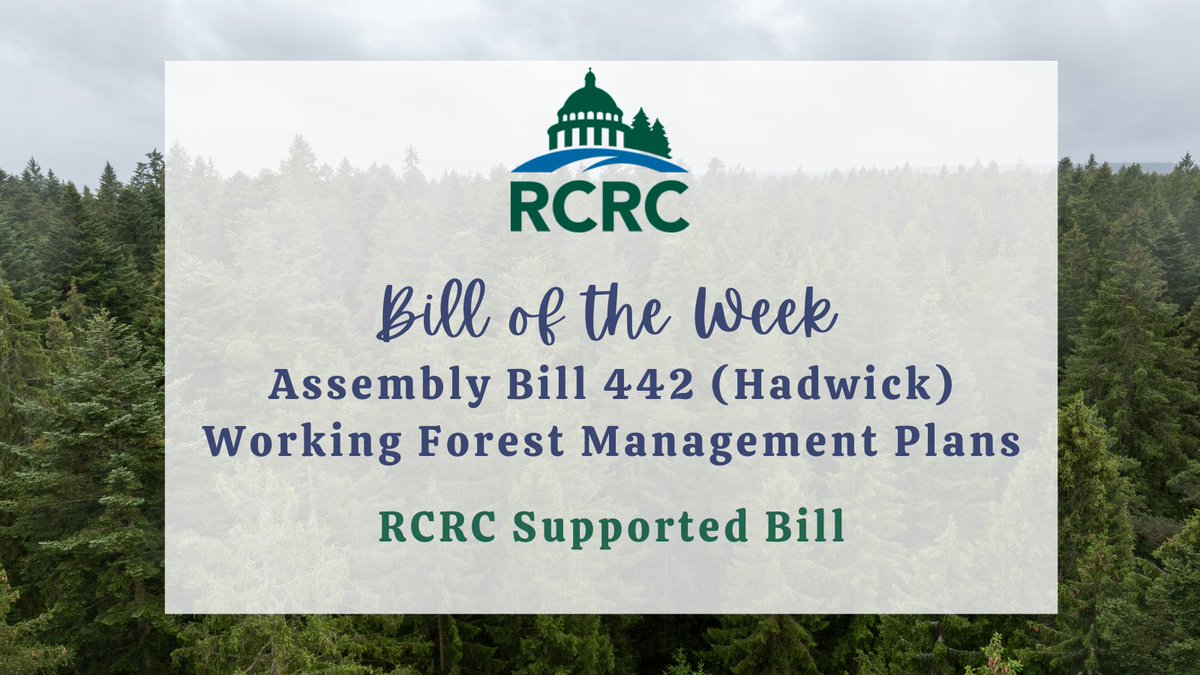 RCRC

Bill of the Week

Assembly Bill 442 (Hadwick)
Working Forest Management Plans

RCRC Supported Bill